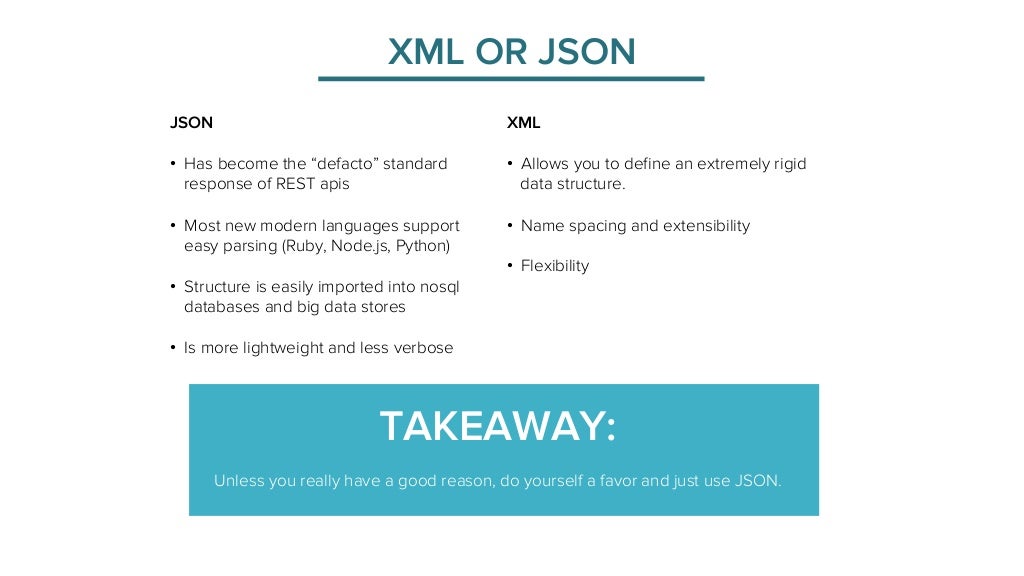 XML OR JSON

JSON

• Has become the “defacto” standard response of REST apis

• Most new modern languages support easy parsing (Ruby, Node.js, Python)

• Structure is easily imported into nosql databases and big data stores

• Is more lightweight and less verbose

XML

• Allows you to define an extremely rigid data structure.

• Name spacing and extensibility

• Flexibility

TAKEAWAY:

Unless you really have a good reason, do yourself a favor and just use JSON.